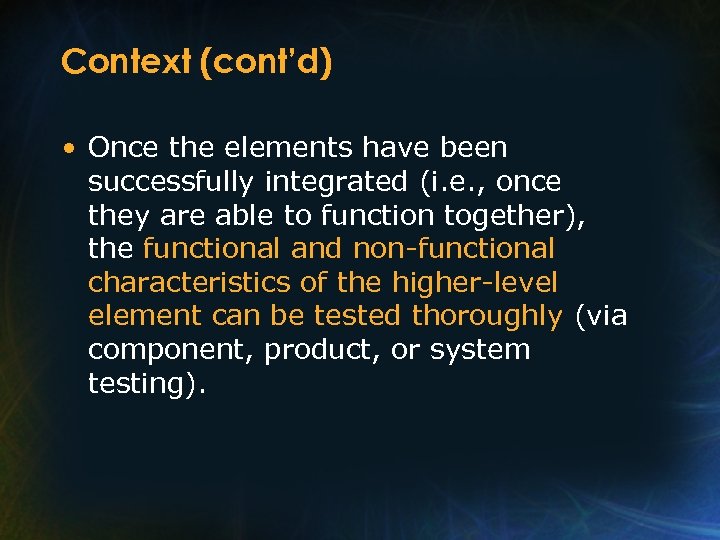 Context (cont'd)

• Once the elements have been successfully integrated (i.e., once they are able to function together), the functional and non-functional characteristics of the higher-level element can be tested thoroughly (via component, product, or system testing).